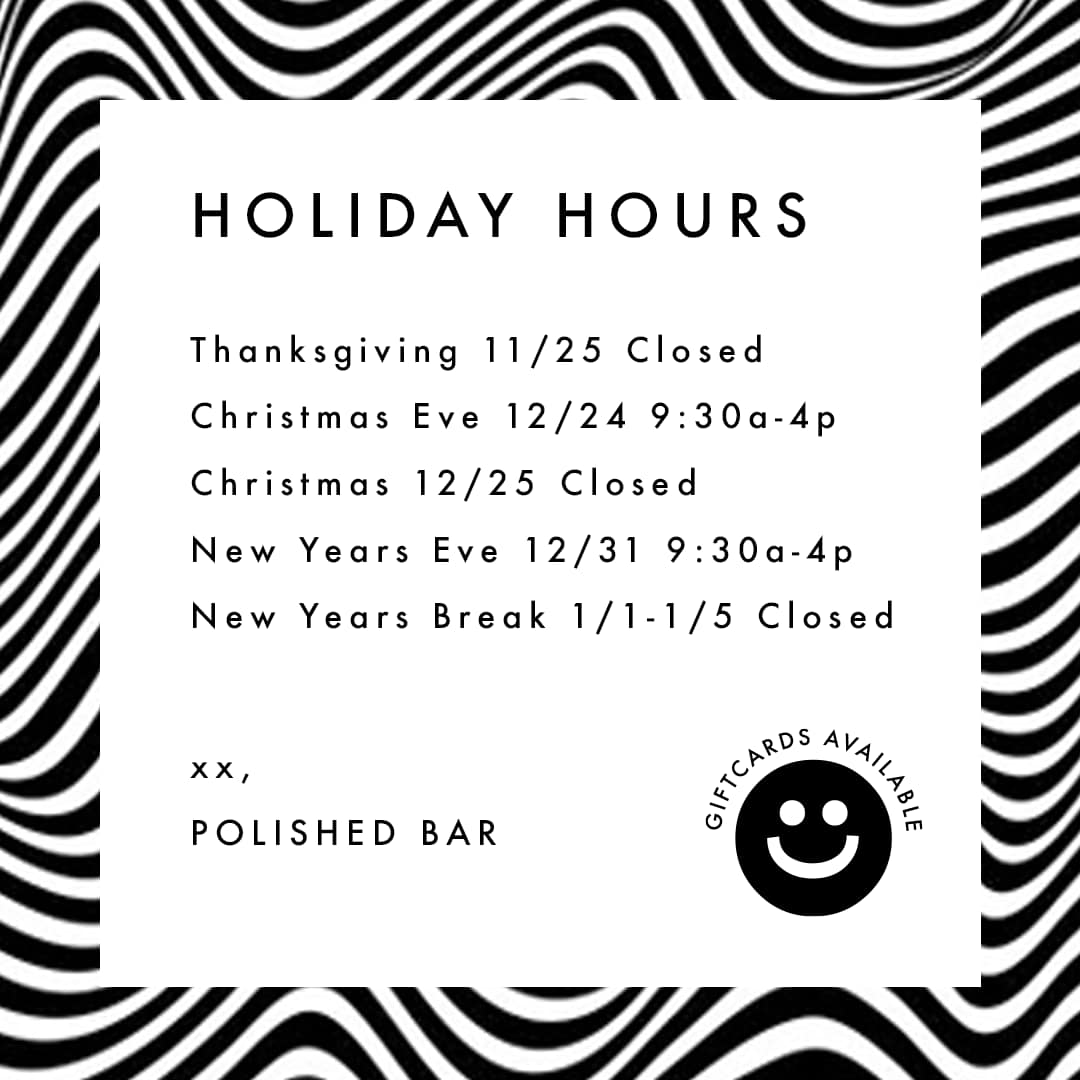 HOLIDAY HOURS

Thanksgiving 11/25 Closed

Christmas Eve 12/24 9:30a-4p

Christmas 12/25 Closed

New Years Eve 12/31 9:30a-4p

New Years Break 1/1-1/5 Closed

xx,

POLISHED BAR

GIFTCARDS AVAILABLE